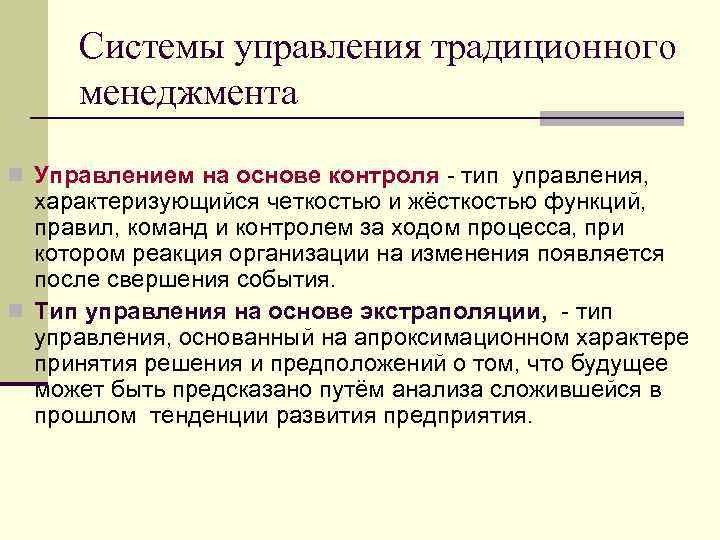 Системы управления традиционного менеджмента

Управлением на основе контроля - тип управления, характеризующийся четкостью и жёсткостью функций, правил, команд и контролем за ходом процесса, при котором реакция организации на изменения появляется после свершения события.

Тип управления на основе экстраполяции, - тип управления, основанный на апроксимационном характере принятия решения и предположений о том, что будущее может быть предсказано путём анализа сложившейся в прошлом тенденции развития предприятия.